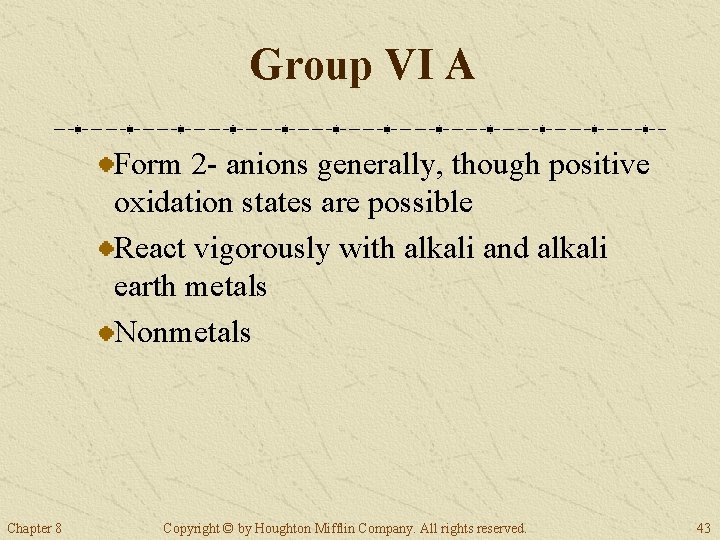 Group VI A

Form 2- anions generally, though positive oxidation states are possible

React vigorously with alkali and alkali earth metals

Nonmetals

Chapter 8

Copyright © by Houghton Mifflin Company. All rights reserved.

43